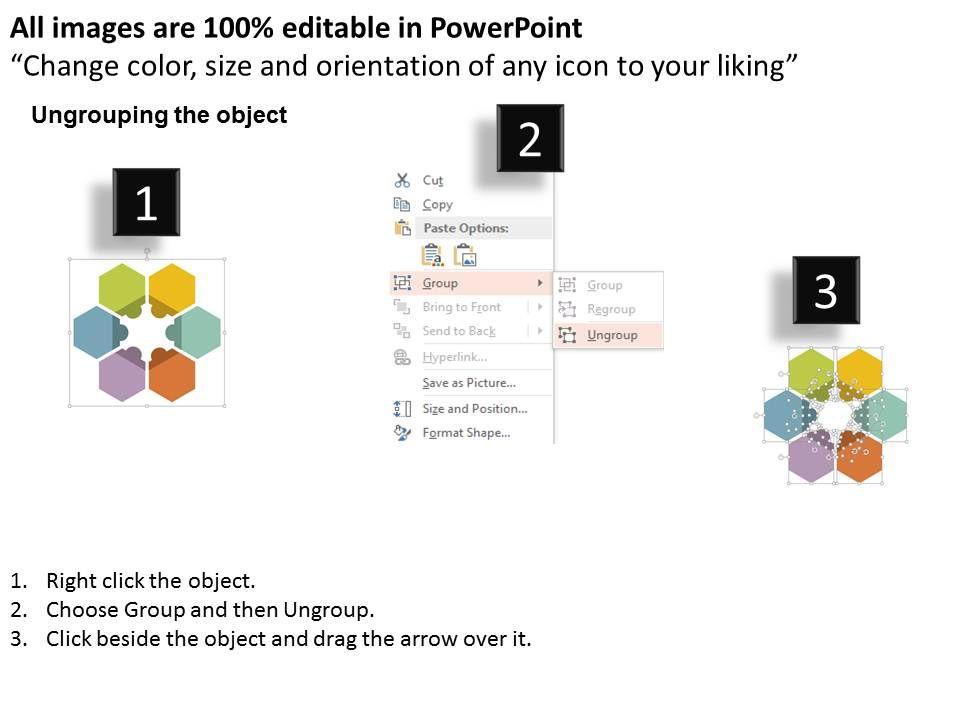 All images are 100% editable in PowerPoint
“Change color, size and orientation of any icon to your liking”

Ungrouping the object

1

2

Cut
Copy
Paste Options:
Group
Bring to Front
Send to Back
Hyperlink...
Save as Picture...
Size and Position...
Format Shape...

Group
Regroup
Ungroup

3

1. Right click the object.
2. Choose Group and then Ungroup.
3. Click beside the object and drag the arrow over it.